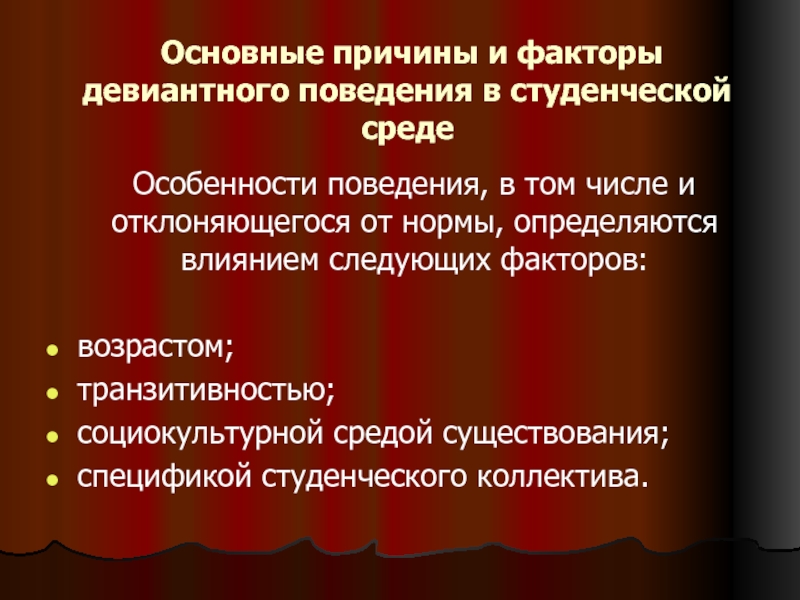 Основные причины и факторы девиантного поведения в студенческой среде

Особенности поведения, в том числе и отклоняющегося от нормы, определяются влиянием следующих факторов:

- возрастом;
- транзитивностью;
- социокультурной средой существования;
- спецификой студенческого коллектива.